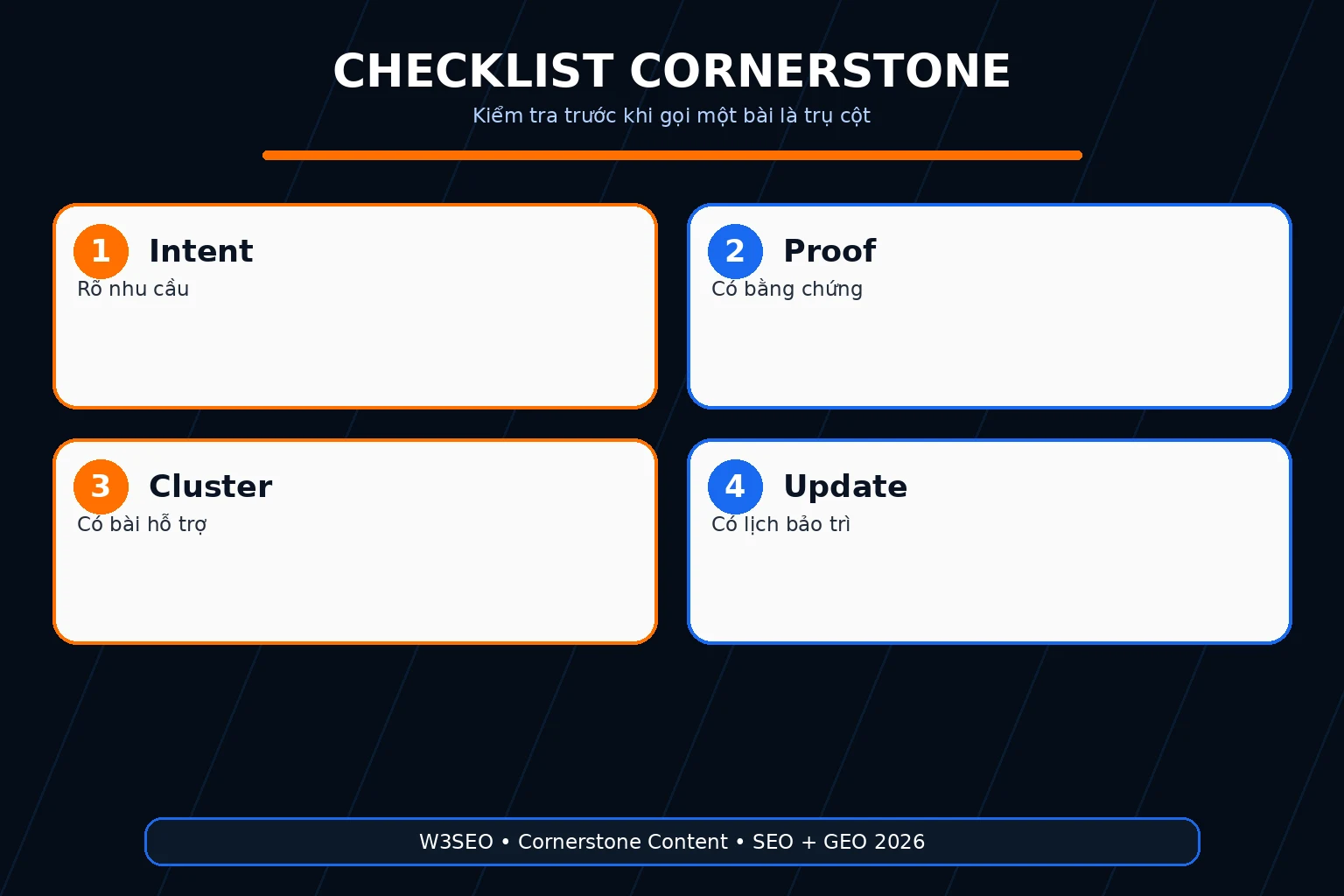 CHECKLIST CORNERSTONE

Kiểm tra trước khi gọi một bài là trụ cột

1 Intent
Rõ nhu cầu

2 Proof
Có bằng chứng

3 Cluster
Có bài hỗ trợ

4 Update
Có lịch bảo trì

W3SEO • Cornerstone Content • SEO + GEO 2026